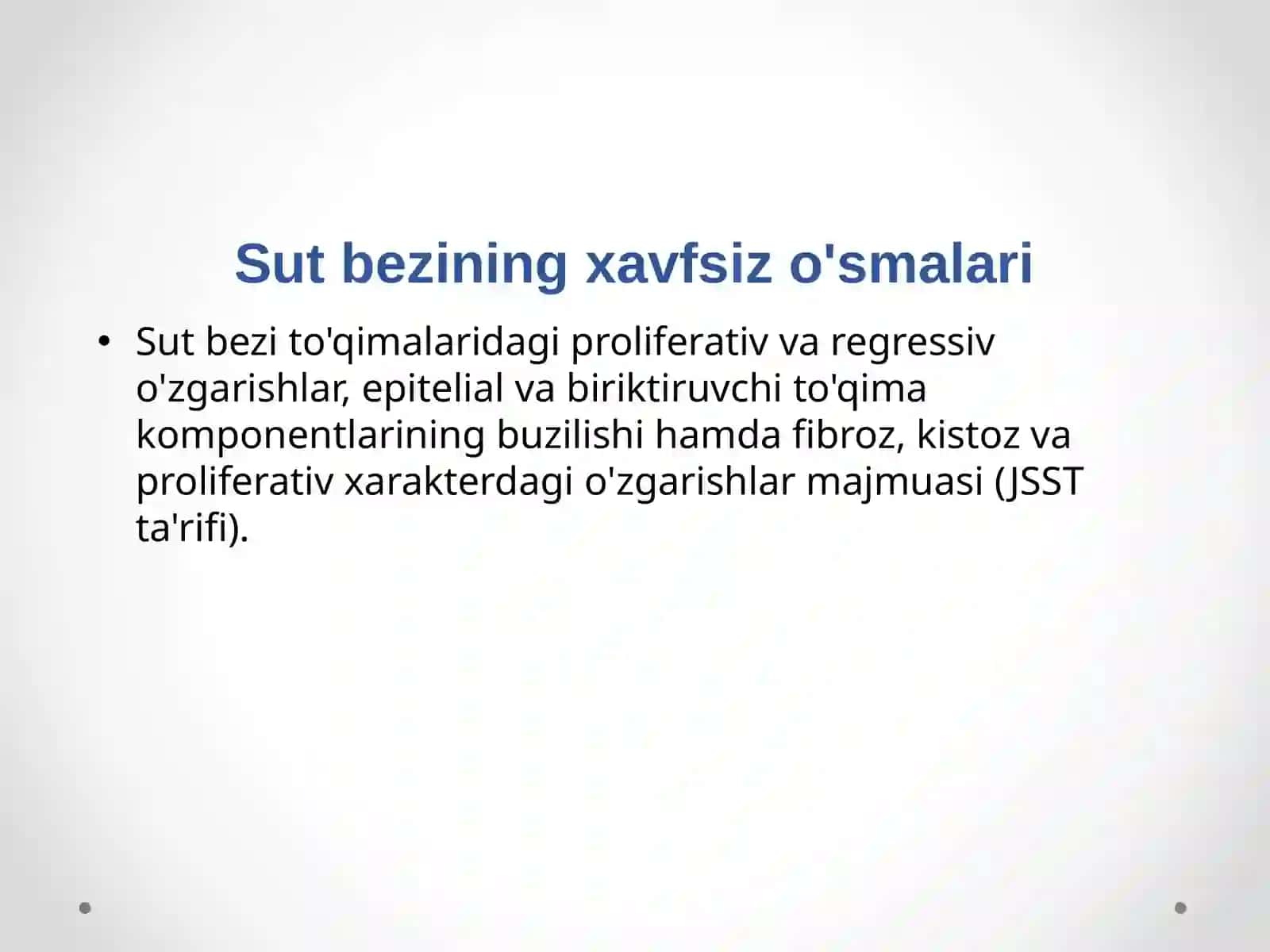 Sut bezining xavfsiz o'smalari

• Sut bezi to'qimalaridagi proliferativ va regressiv o'zgarishlar, epitelial va biriktiruvchi to'qima komponentlarining buzilishi hamda fibroz, kistoz va proliferativ xarakterdagi o'zgarishlar majmuasi (JSST ta'rifi).